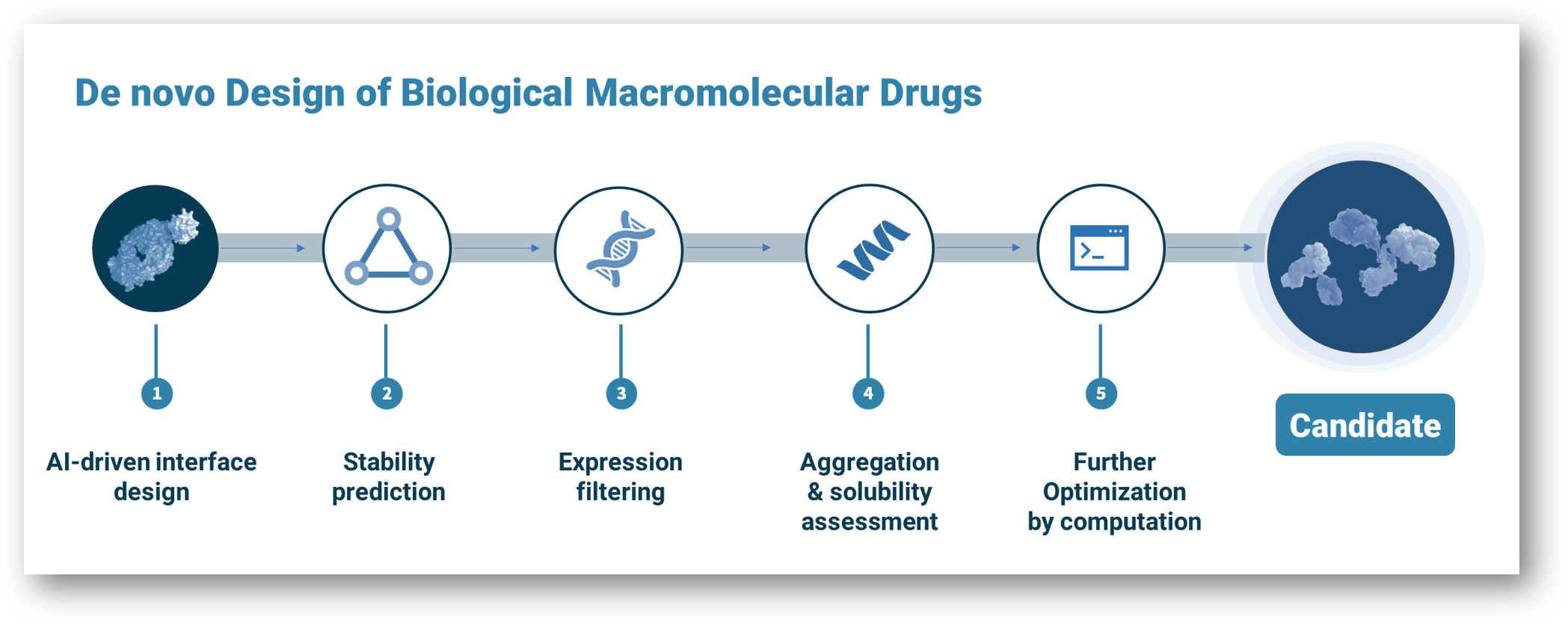 De novo Design of Biological Macromolecular Drugs

1
AI-driven interface design

2
Stability prediction

3
Expression filtering

4
Aggregation & solubility assessment

5
Further Optimization by computation

Candidate